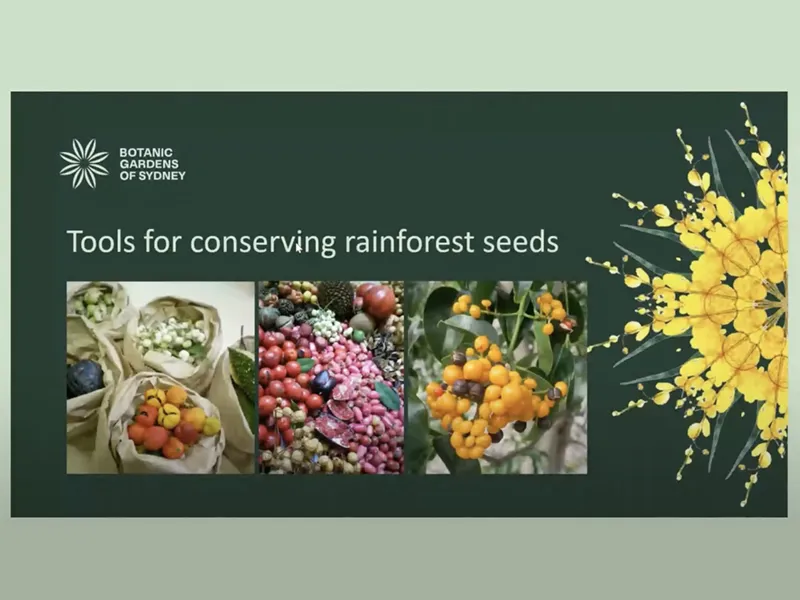 BOTANIC
GARDENS
OF SYDNEY

Tools for conserving rainforest seeds